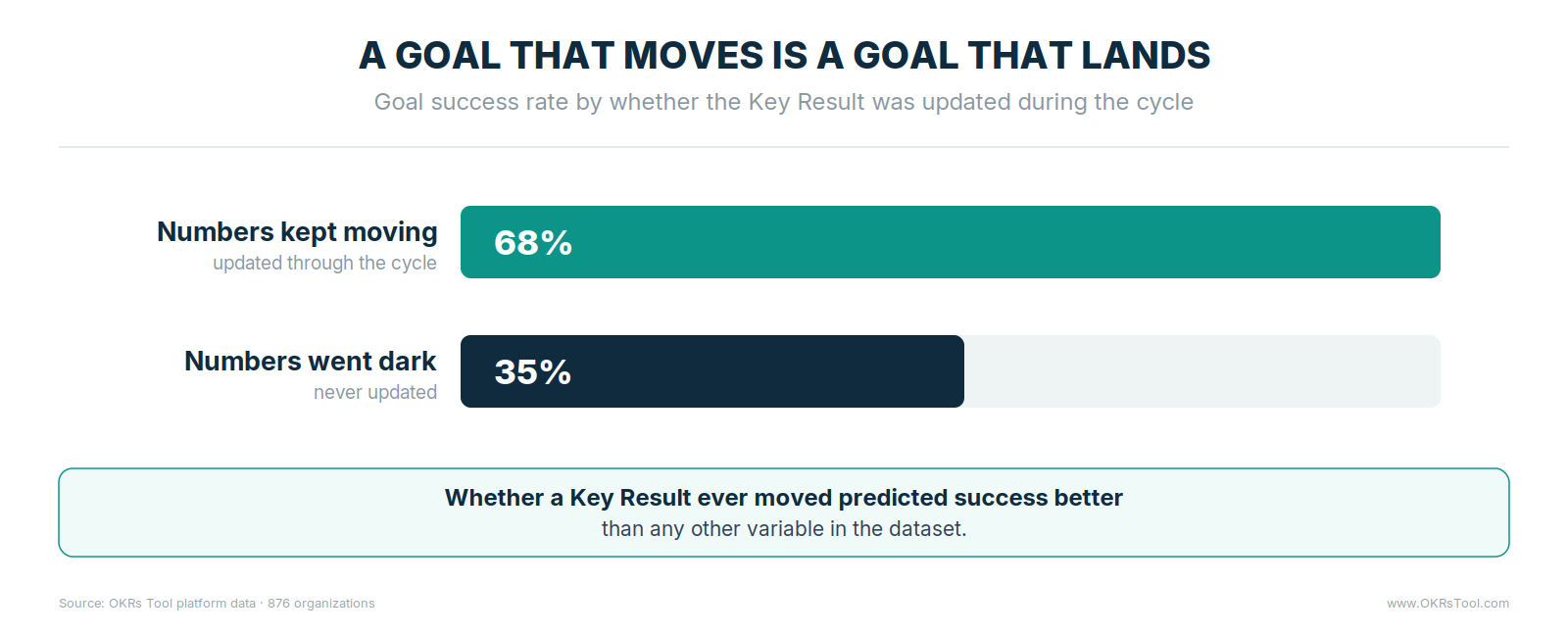 A GOAL THAT MOVES IS A GOAL THAT LANDS

Goal success rate by whether the Key Result was updated during the cycle

Numbers kept moving
updated through the cycle

68%

Numbers went dark
never updated

35%

Whether a Key Result ever moved predicted success better
than any other variable in the dataset.

Source: OKRs Tool platform data · 876 organizations

www.OKRsTool.com